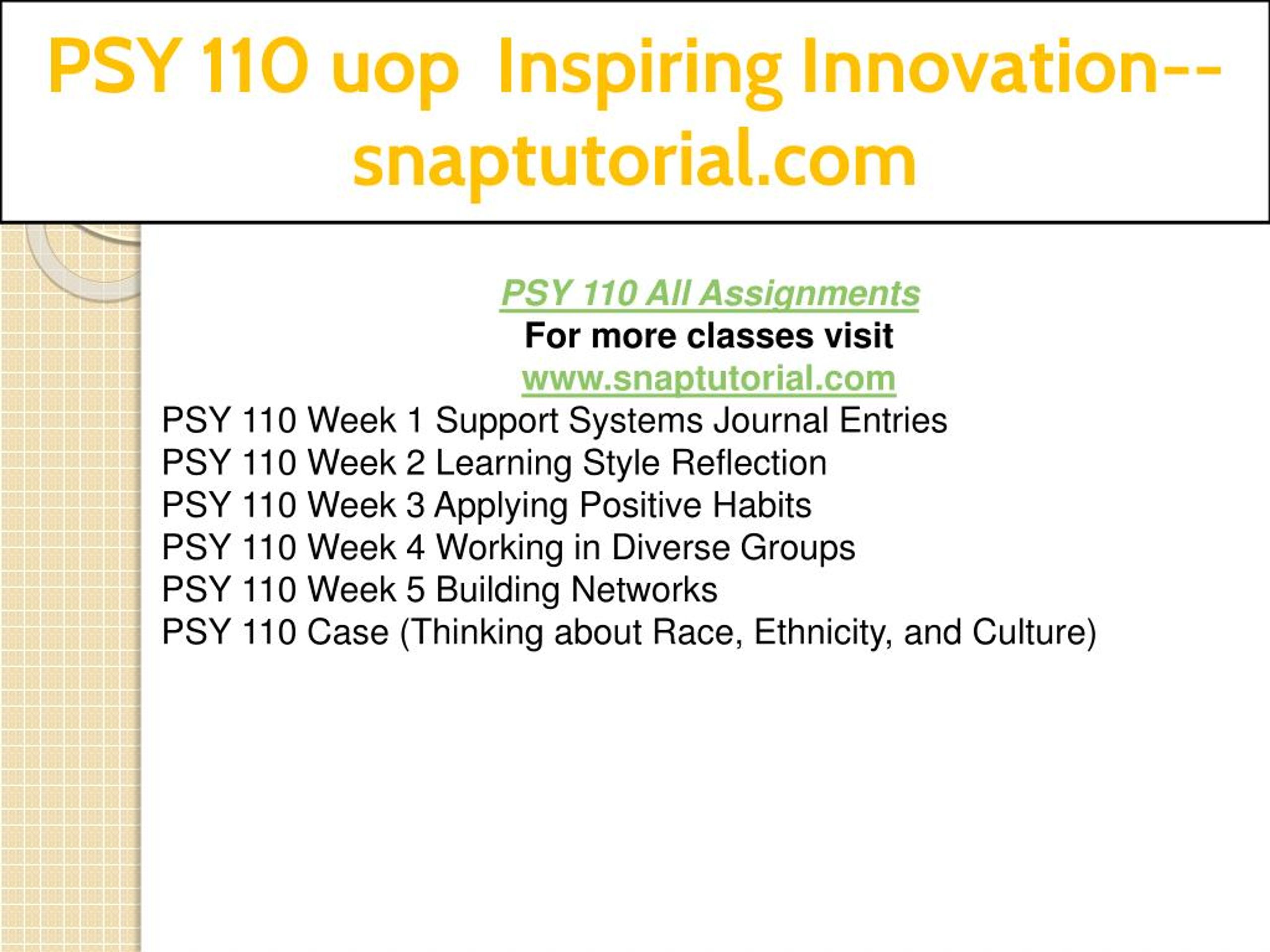 PSY 110 uop Inspiring Innovation--snaptutorial.com

PSY 110 All Assignments
For more classes visit
www.snaptutorial.com
PSY 110 Week 1 Support Systems Journal Entries
PSY 110 Week 2 Learning Style Reflection
PSY 110 Week 3 Applying Positive Habits
PSY 110 Week 4 Working in Diverse Groups
PSY 110 Week 5 Building Networks
PSY 110 Case (Thinking about Race, Ethnicity, and Culture)